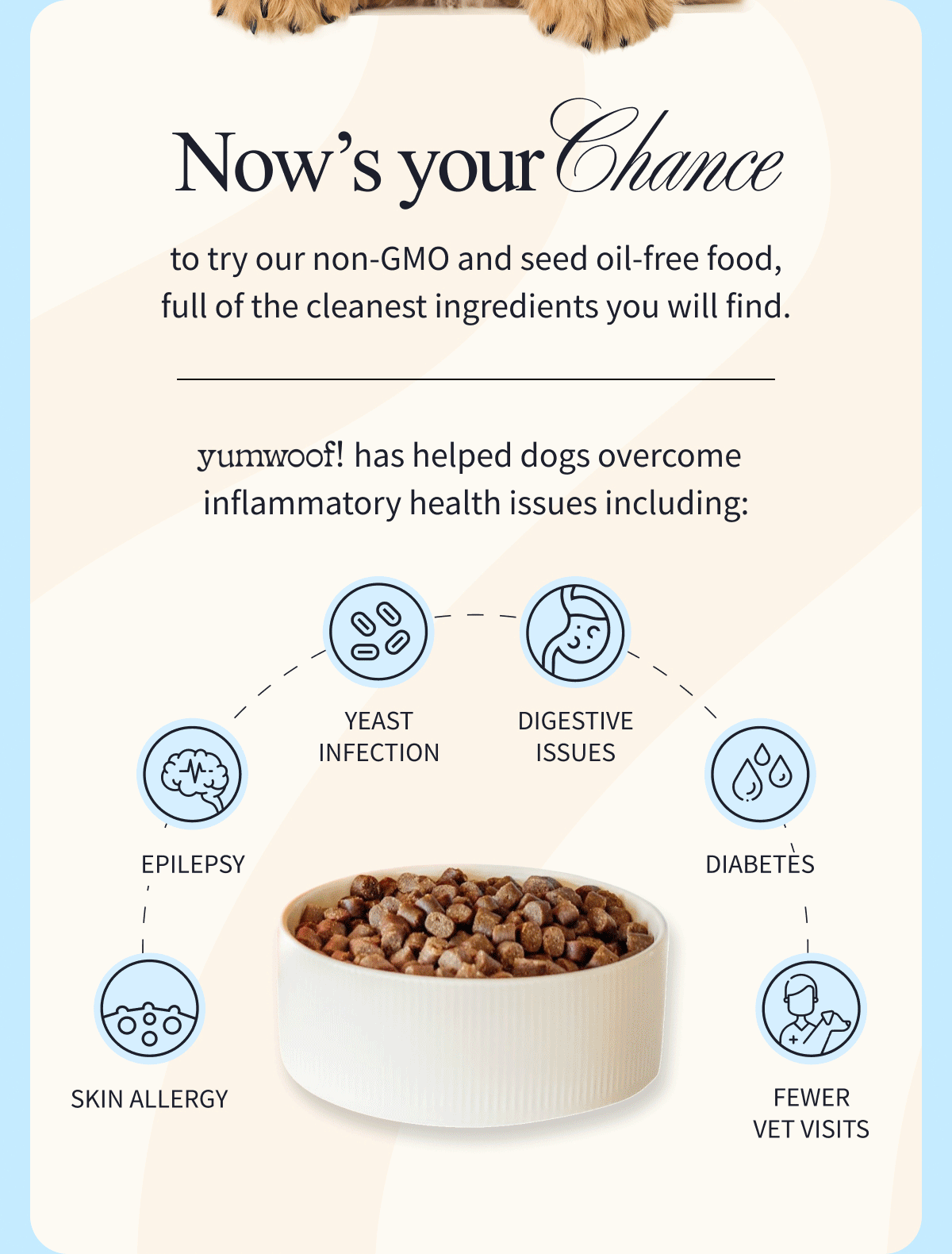 Now's your Chance

to try our non-GMO and seed oil-free food, full of the cleanest ingredients you will find.

yumwoof! has helped dogs overcome inflammatory health issues including:

YEAST INFECTION

DIGESTIVE ISSUES

EPILEPSY

DIABETES

SKIN ALLERGY

FEWER VET VISITS